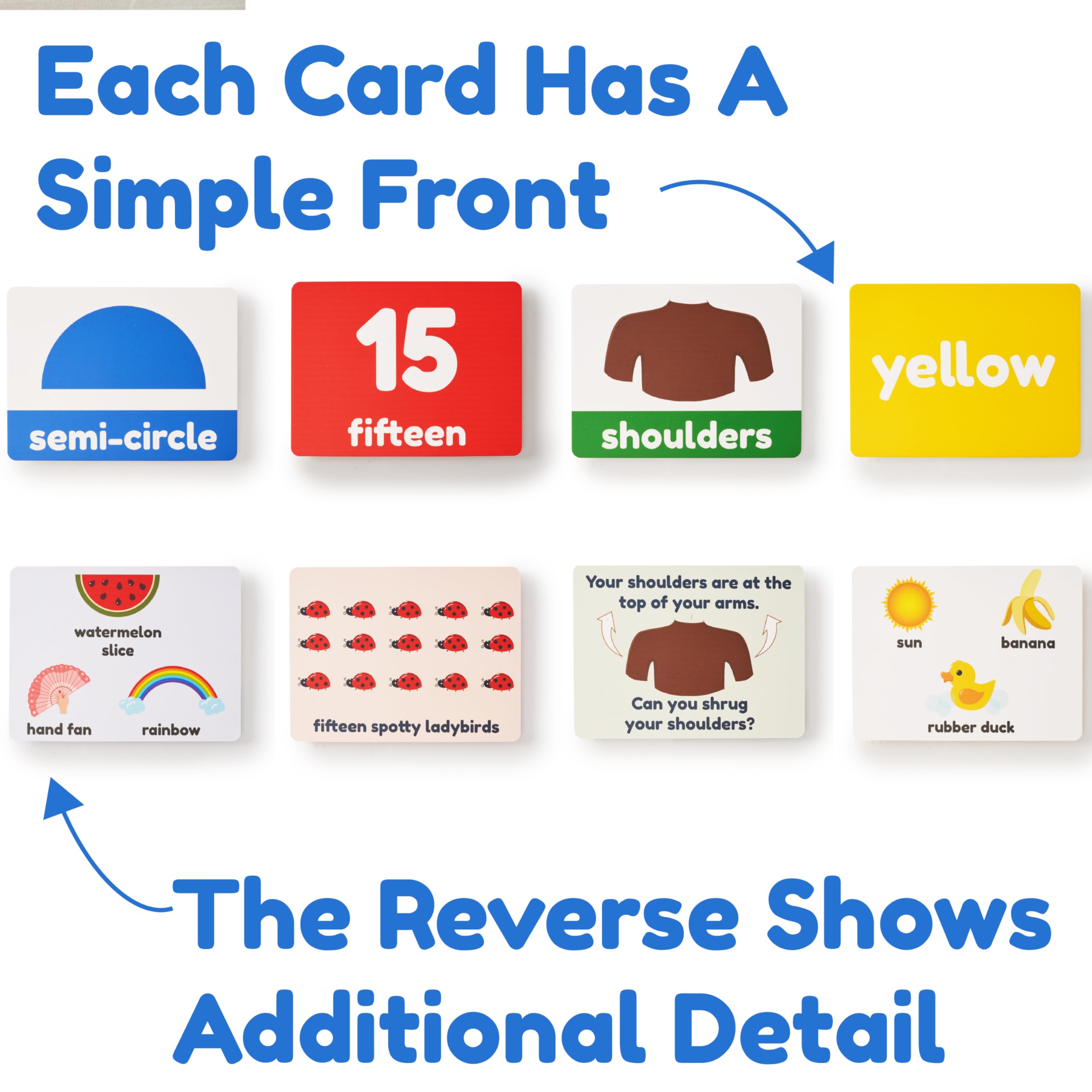 Each Card Has A Simple Front

semi-circle

15
fifteen

shoulders

yellow

watermelon slice

hand fan

rainbow

fifteen spotty ladybirds

Your shoulders are at the top of your arms.

Can you shrug your shoulders?

sun

banana

rubber duck

The Reverse Shows Additional Detail